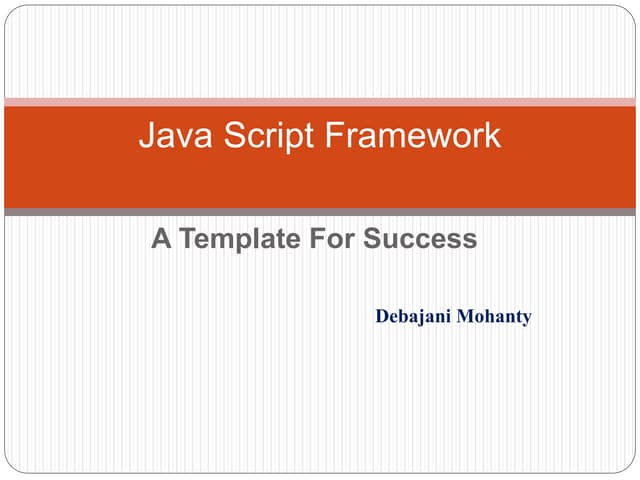 Java Script Framework

A Template For Success

Debajani Mohanty